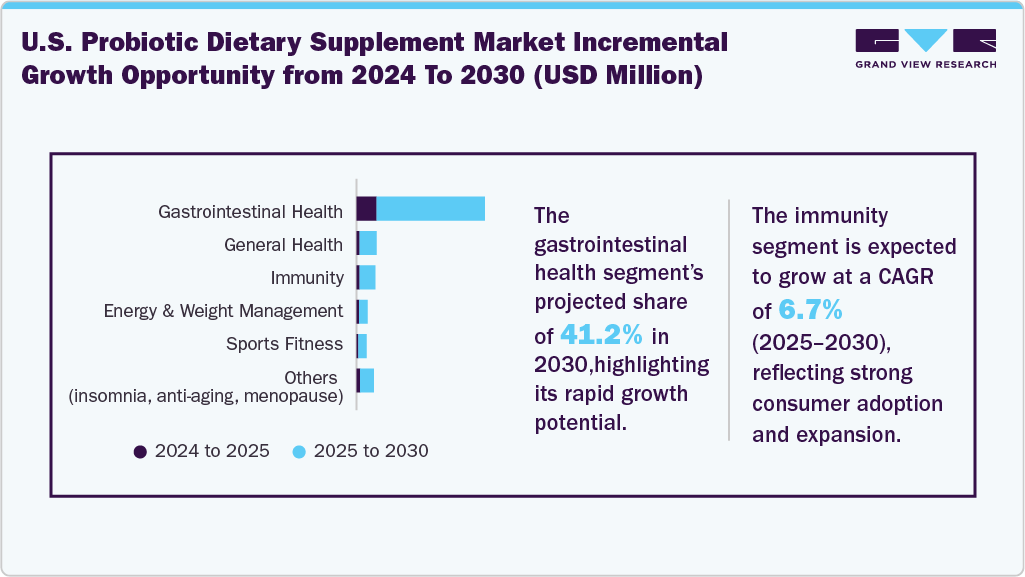 U.S. Probiotic Dietary Supplement Market Incremental Growth Opportunity from 2024 To 2030 (USD Million)

GRAND VIEW RESEARCH

Gastrointestinal Health
General Health
Immunity
Energy & Weight Management
Sports Fitness
Others (insomnia, anti-aging, menopause)

2024 to 2025
2025 to 2030

The gastrointestinal health segment's projected share of 41.2% in 2030,highlighting its rapid growth potential.

The immunity segment is expected to grow at a CAGR of 6.7% (2025–2030), reflecting strong consumer adoption and expansion.